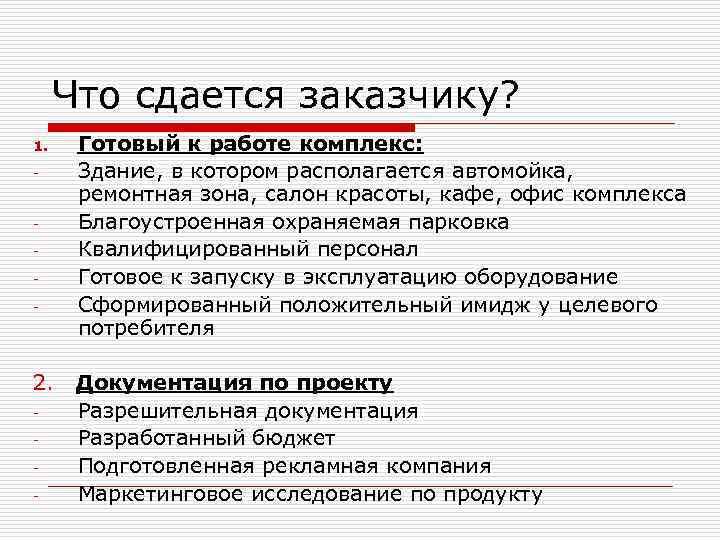 Что сдается заказчику?

1. Готовый к работе комплекс:
- Здание, в котором располагается автомойка, ремонтная зона, салон красоты, кафе, офис комплекса
- Благоустроенная охраняемая парковка
- Квалифицированный персонал
- Готовое к запуску в эксплуатацию оборудование
- Сформированный положительный имидж у целевого потребителя

2. Документация по проекту
- Разрешительная документация
- Разработанный бюджет
- Подготовленная рекламная компания
- Маркетинговое исследование по продукту